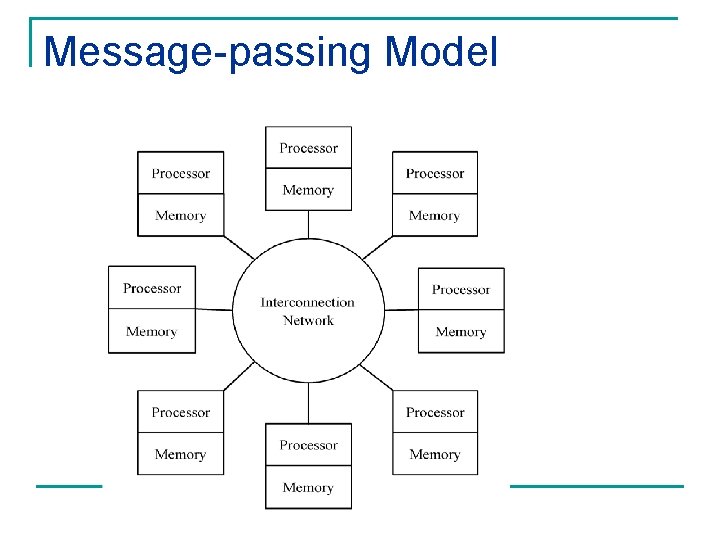 Message-passing Model

Processor
Memory

Processor
Memory

Processor
Memory

Processor
Memory

Interconnection Network

Processor
Memory

Processor
Memory

Processor
Memory

Processor
Memory